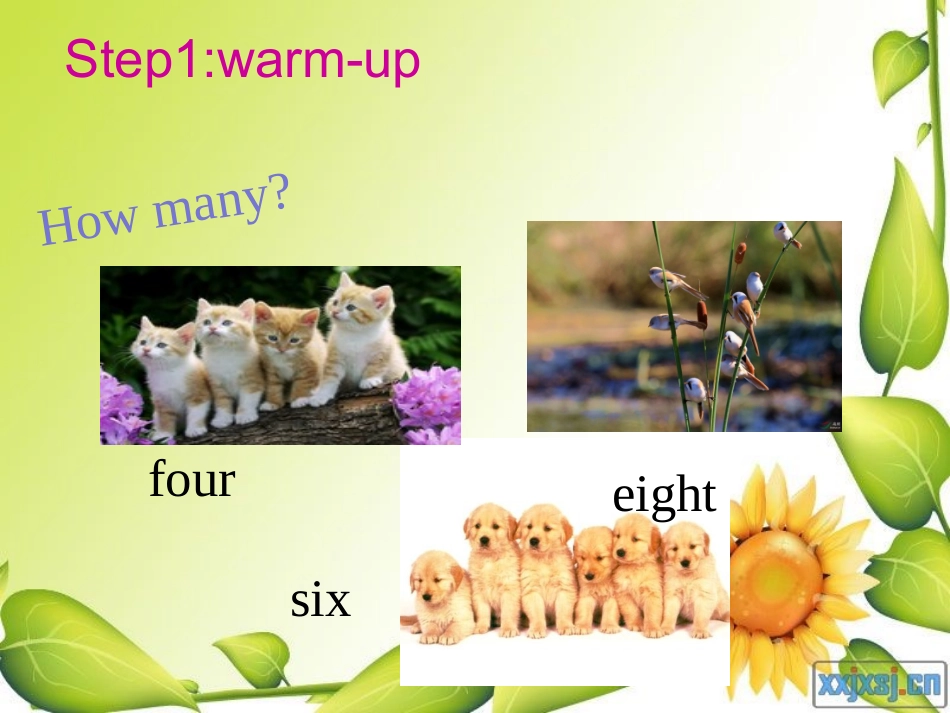 Step1:warm-up

How many?

four

eight

six

xxjxsj.cn